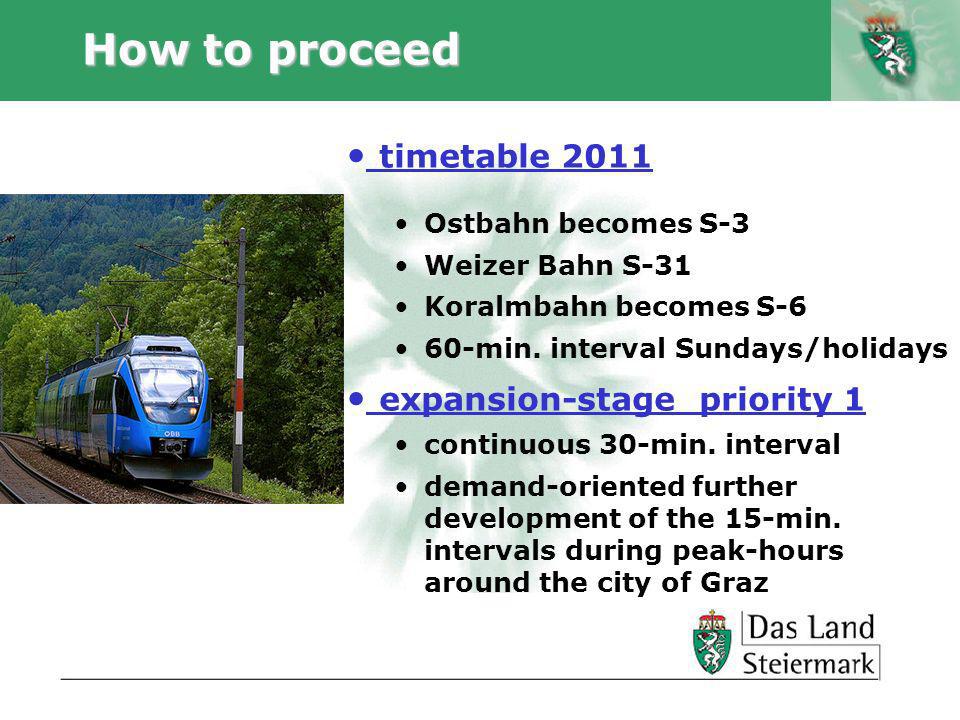 How to proceed

• timetable 2011

• Ostbahn becomes S-3
• Weizer Bahn S-31
• Koralmbahn becomes S-6
• 60-min. interval Sundays/holidays

• expansion-stage priority 1

• continuous 30-min. interval
• demand-oriented further development of the 15-min. intervals during peak-hours around the city of Graz

ÖBB

Das Land Steiermark